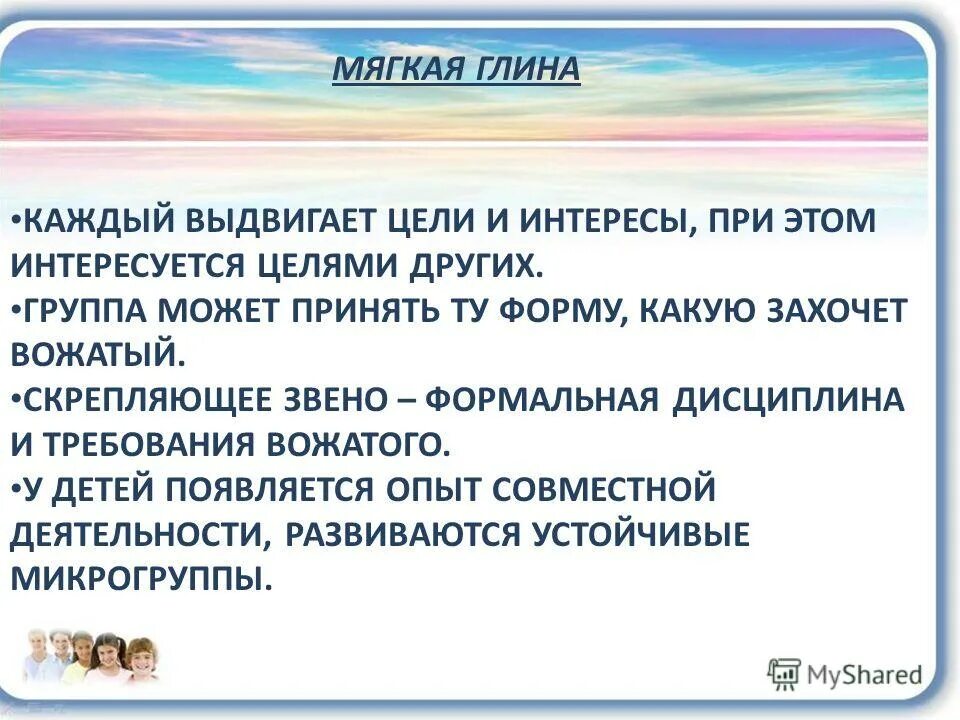 МЯГКАЯ ГЛИНА

•КАЖДЫЙ ВЫДВИГАЕТ ЦЕЛИ И ИНТЕРЕСЫ, ПРИ ЭТОМ ИНТЕРЕСУЕТСЯ ЦЕЛЯМИ ДРУГИХ.
•ГРУППА МОЖЕТ ПРИНЯТЬ ТУ ФОРМУ, КАКУЮ ЗАХОЧЕТ ВОЖАТЫЙ.
•СКРЕПЛЯЮЩЕЕ ЗВЕНО – ФОРМАЛЬНАЯ ДИСЦИПЛИНА И ТРЕБОВАНИЯ ВОЖАТОГО.
•У ДЕТЕЙ ПОЯВЛЯЕТСЯ ОПЫТ СОВМЕСТНОЙ ДЕЯТЕЛЬНОСТИ, РАЗВИВАЮТСЯ УСТОЙЧИВЫЕ МИКРОГРУППЫ.

MyShared